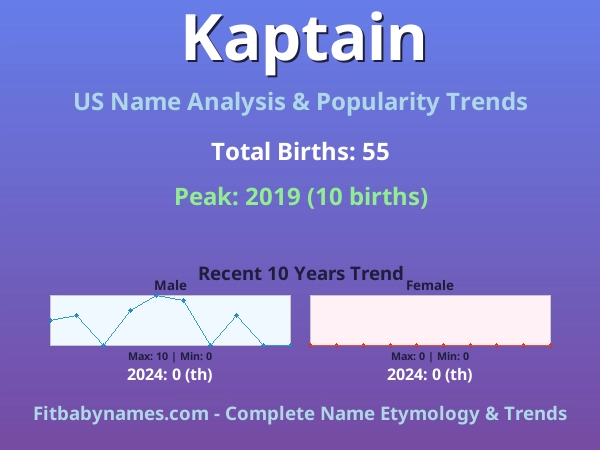 Kaptain

US Name Analysis & Popularity Trends

Total Births: 55

Peak: 2019 (10 births)

Recent 10 Years Trend

Male

Max: 10 | Min: 0

2024: 0 (th)

Female

Max: 0 | Min: 0

2024: 0 (th)

Fitbabynames.com - Complete Name Etymology & Trends